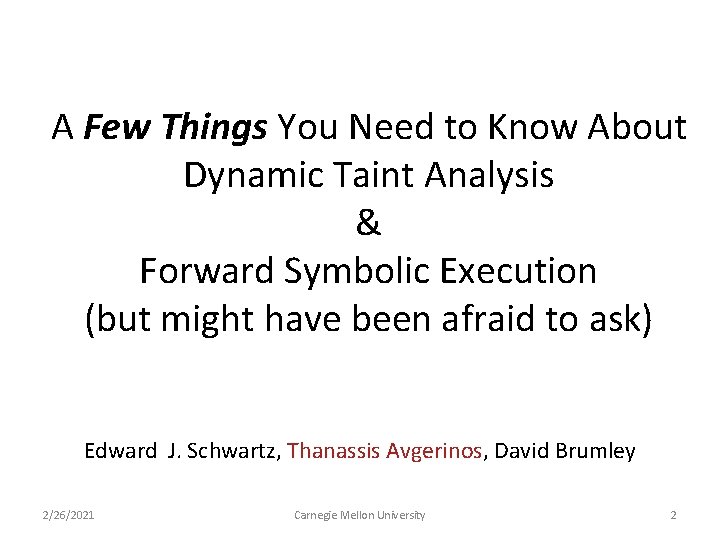 A Few Things You Need to Know About
Dynamic Taint Analysis
&
Forward Symbolic Execution
(but might have been afraid to ask)

Edward J. Schwartz, Thanassis Avgerinos, David Brumley

2/26/2021 Carnegie Mellon University 2